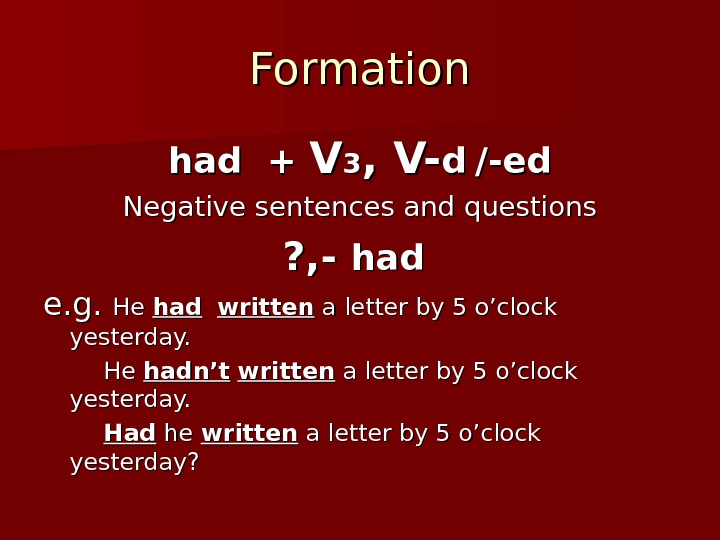 Formation

had + V3, V-d /-ed

Negative sentences and questions

?,- had

e.g. He had written a letter by 5 o’clock yesterday.

He hadn’t written a letter by 5 o’clock yesterday.

Had he written a letter by 5 o’clock yesterday?